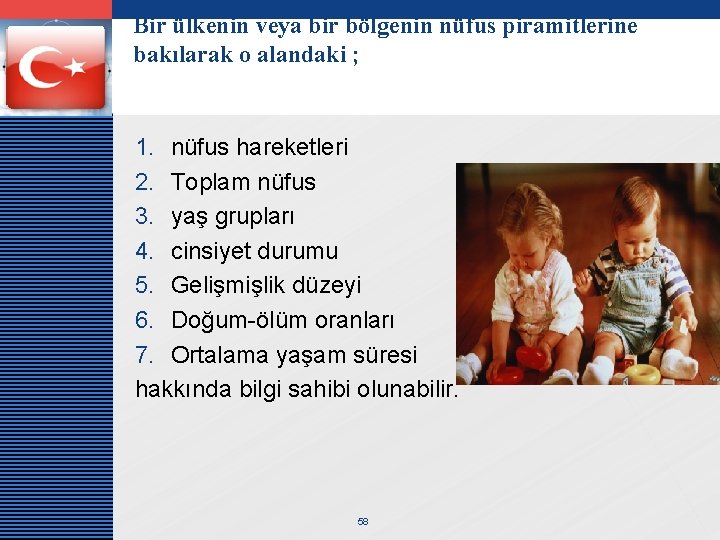 Bir ülkenin veya bir bölgenin nüfus piramitlerine bakılarak o alandaki ;

1. nüfus hareketleri
2. Toplam nüfus
3. yaş grupları
4. cinsiyet durumu
5. Gelişmişlik düzeyi
6. Doğum-ölüm oranları
7. Ortalama yaşam süresi

hakkında bilgi sahibi olunabilir.

58